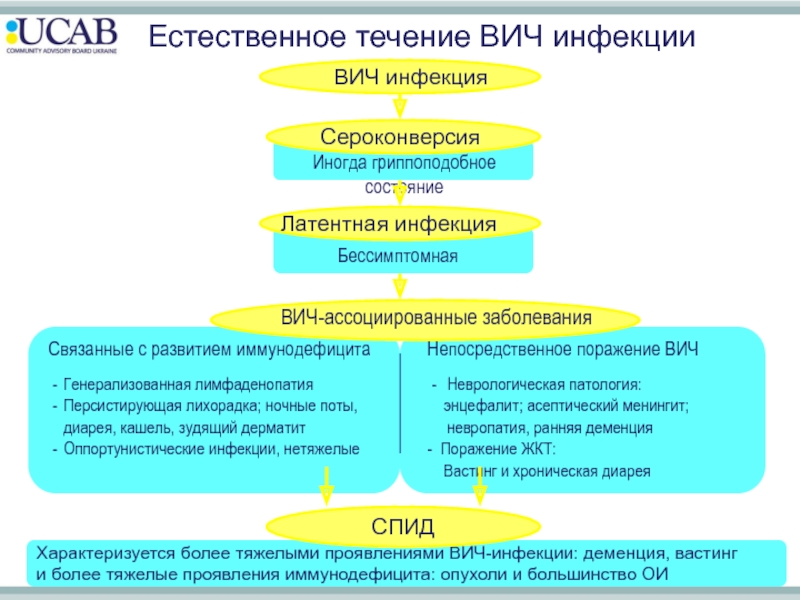 UCAB
COMMUNITY ADVISORY BOARD UKRAINE

Естественное течение ВИЧ инфекции

ВИЧ инфекция

Сероконверсия

Иногда гриппоподобное состояние

Латентная инфекция

Бессимптомная

ВИЧ-ассоциированные заболевания

Связанные с развитием иммунодефицита

- Генерализованная лимфаденопатия
- Персистирующая лихорадка; ночные поты, диарея, кашель, зудящий дерматит
- Оппортунистические инфекции, нетяжелые

Непосредственное поражение ВИЧ

- Неврологическая патология: энцефалит; асептический менингит; невропатия, ранняя деменция
- Поражение ЖКТ: Вастинг и хроническая диарея

СПИД

Характеризуется более тяжелыми проявлениями ВИЧ-инфекции: деменция, вастинг и более тяжелые проявления иммунодефицита: опухоли и большинство ОИ